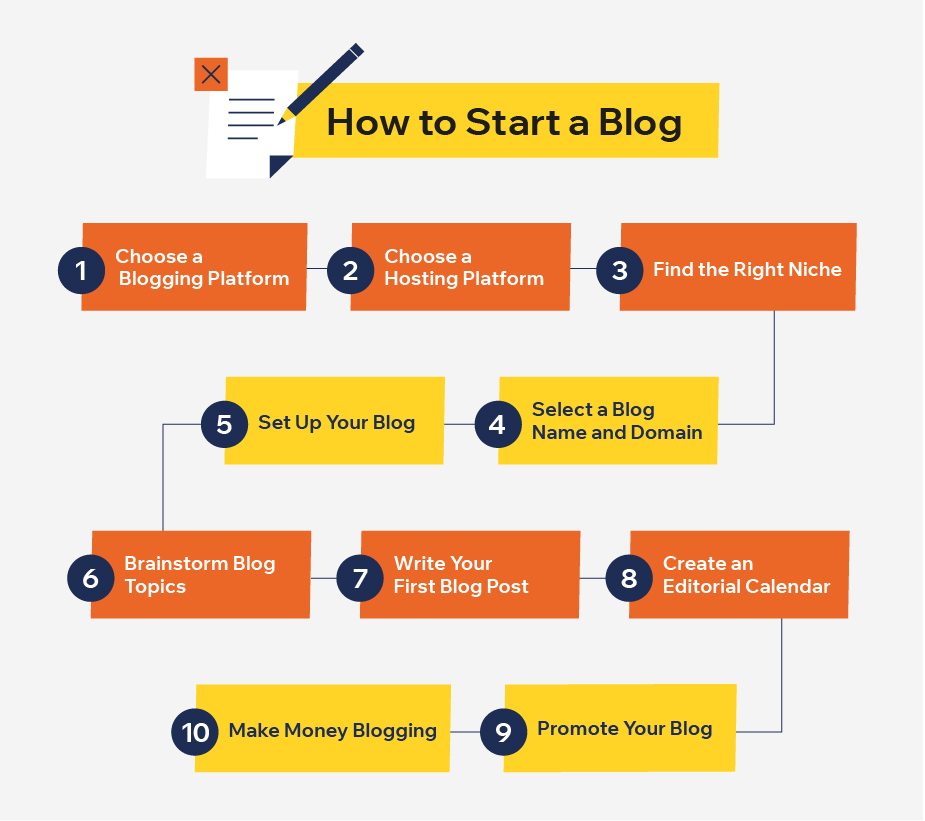 How to Start a Blog

1 Choose a Blogging Platform

2 Choose a Hosting Platform

3 Find the Right Niche

4 Select a Blog Name and Domain

5 Set Up Your Blog

6 Brainstorm Blog Topics

7 Write Your First Blog Post

8 Create an Editorial Calendar

9 Promote Your Blog

10 Make Money Blogging